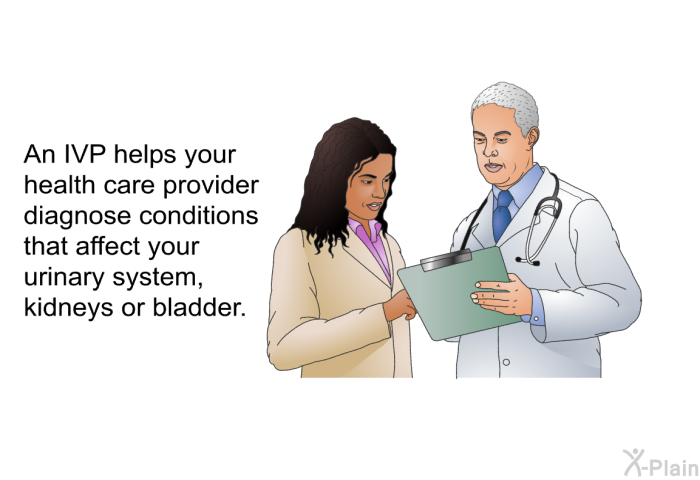 An IVP helps your health care provider diagnose conditions that affect your urinary system, kidneys or bladder.

X-Plain